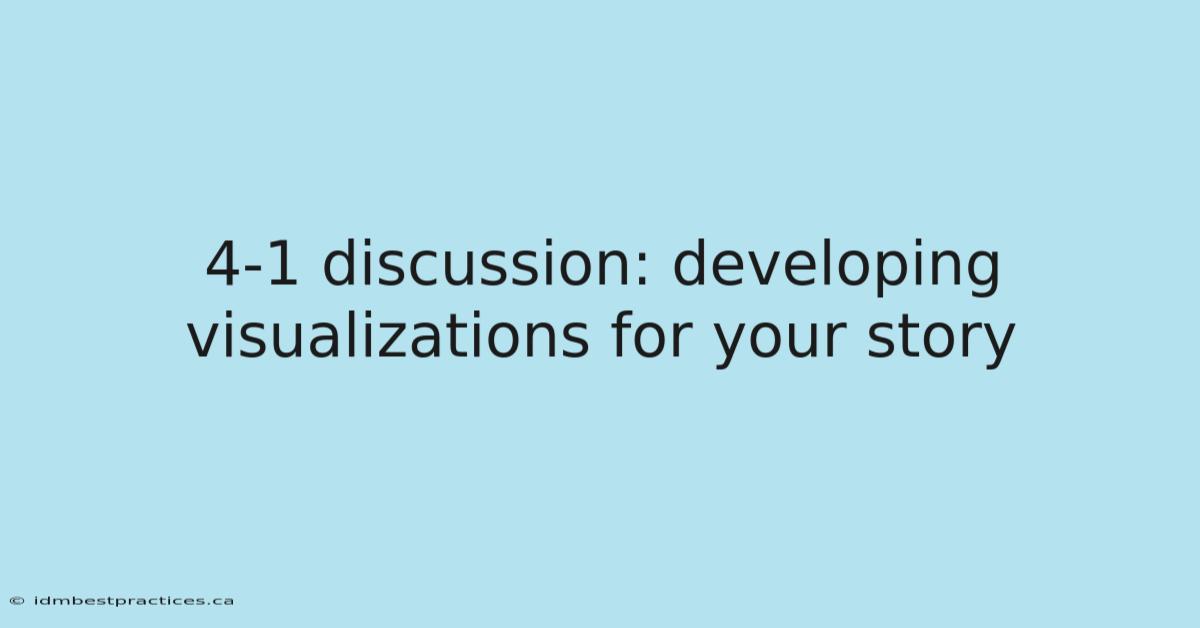 4-1 discussion: developing visualizations for your story

© idmbestpractices.ca